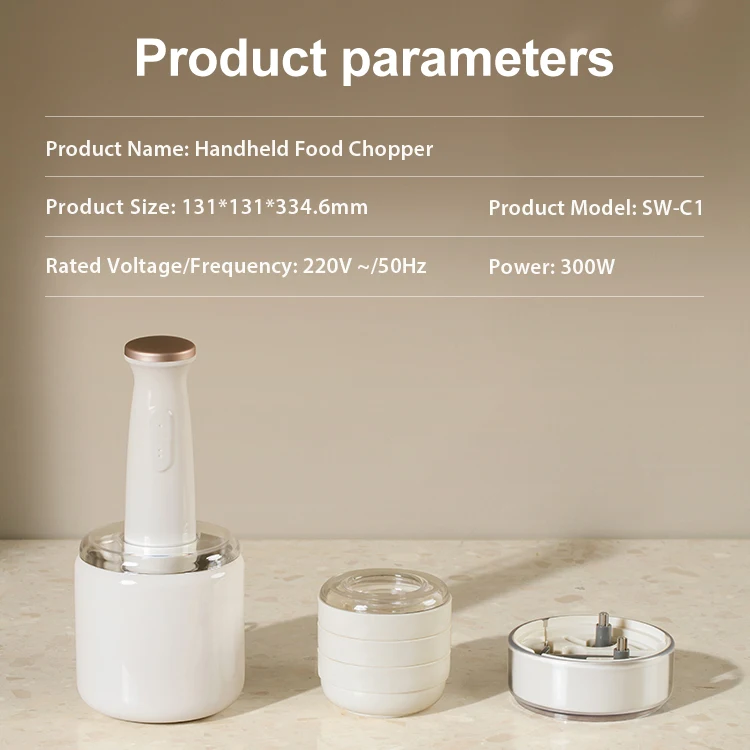 Product parameters

Product Name: Handheld Food Chopper

Product Size: 131*131*334.6mm

Product Model: SW-C1

Rated Voltage/Frequency: 220V ~/50Hz

Power: 300W